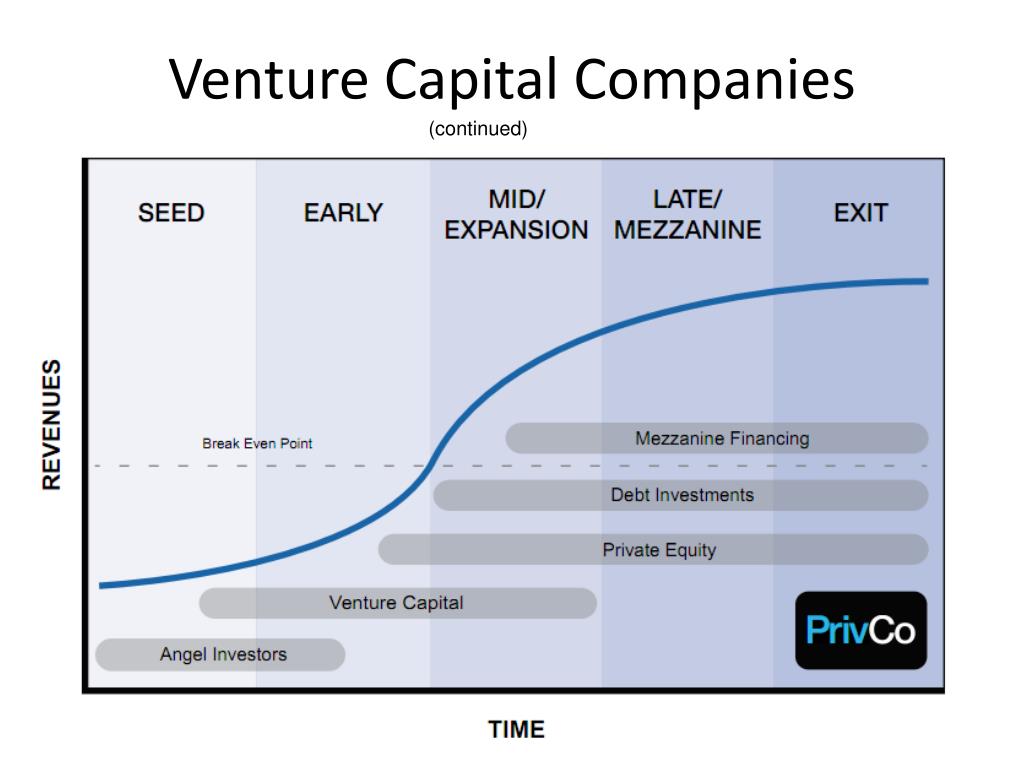 Venture Capital Companies
(continued)

SEED

EARLY

MID/
EXPANSION

LATE/
MEZZANINE

EXIT

REVENUES

Break Even Point

Mezzanine Financing

Debt Investments

Private Equity

Venture Capital

Angel Investors

PrivCo

TIME